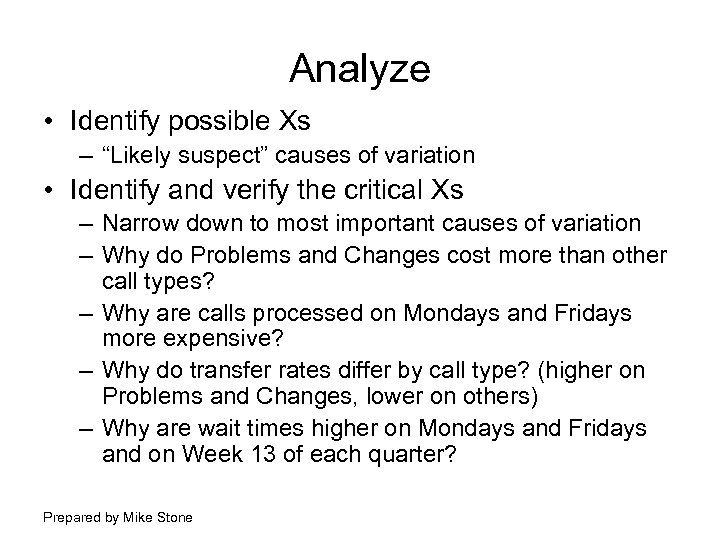 Analyze

• Identify possible Xs
– “Likely suspect” causes of variation
• Identify and verify the critical Xs
– Narrow down to most important causes of variation
– Why do Problems and Changes cost more than other call types?
– Why are calls processed on Mondays and Fridays more expensive?
– Why do transfer rates differ by call type? (higher on Problems and Changes, lower on others)
– Why are wait times higher on Mondays and Fridays and on Week 13 of each quarter?

Prepared by Mike Stone